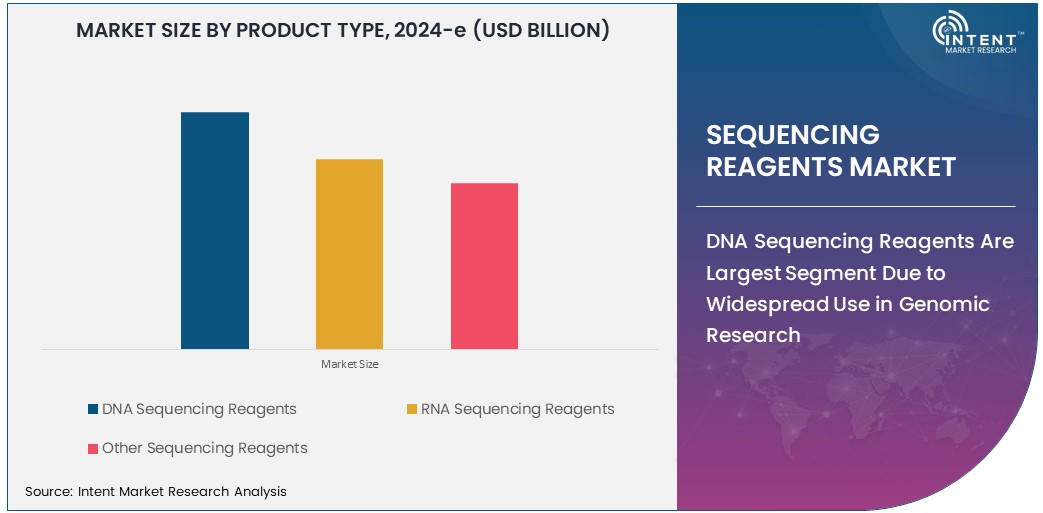 MARKET SIZE BY PRODUCT TYPE, 2024-e (USD BILLION)

Market Size

DNA Sequencing Reagents
RNA Sequencing Reagents
Other Sequencing Reagents

Source: Intent Market Research Analysis

INTENT™
MARKET RESEARCH

SEQUENCING REAGENTS MARKET

DNA Sequencing Reagents Are Largest Segment Due to Widespread Use in Genomic Research